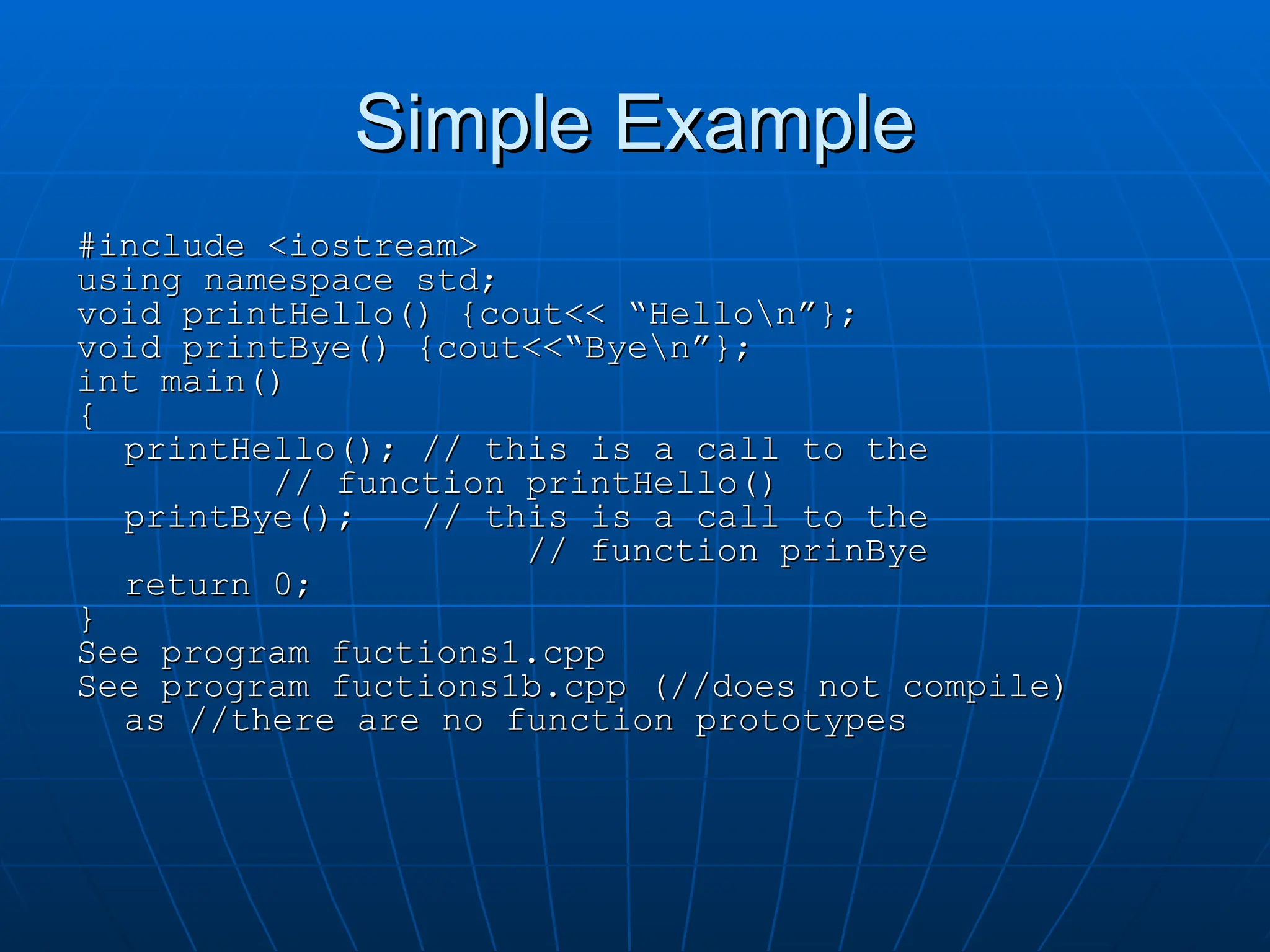 Simple Example

#include <iostream>
using namespace std;
void printHello() {cout<< “Hello\n”};
void printBye() {cout<<“Bye\n”};
int main()
{
printHello(); // this is a call to the
// function printHello()
printBye(); // this is a call to the
// function prinBye
return 0;
}
See program fuctions1.cpp
See program fuctions1b.cpp (//does not compile) as //there are no function prototypes